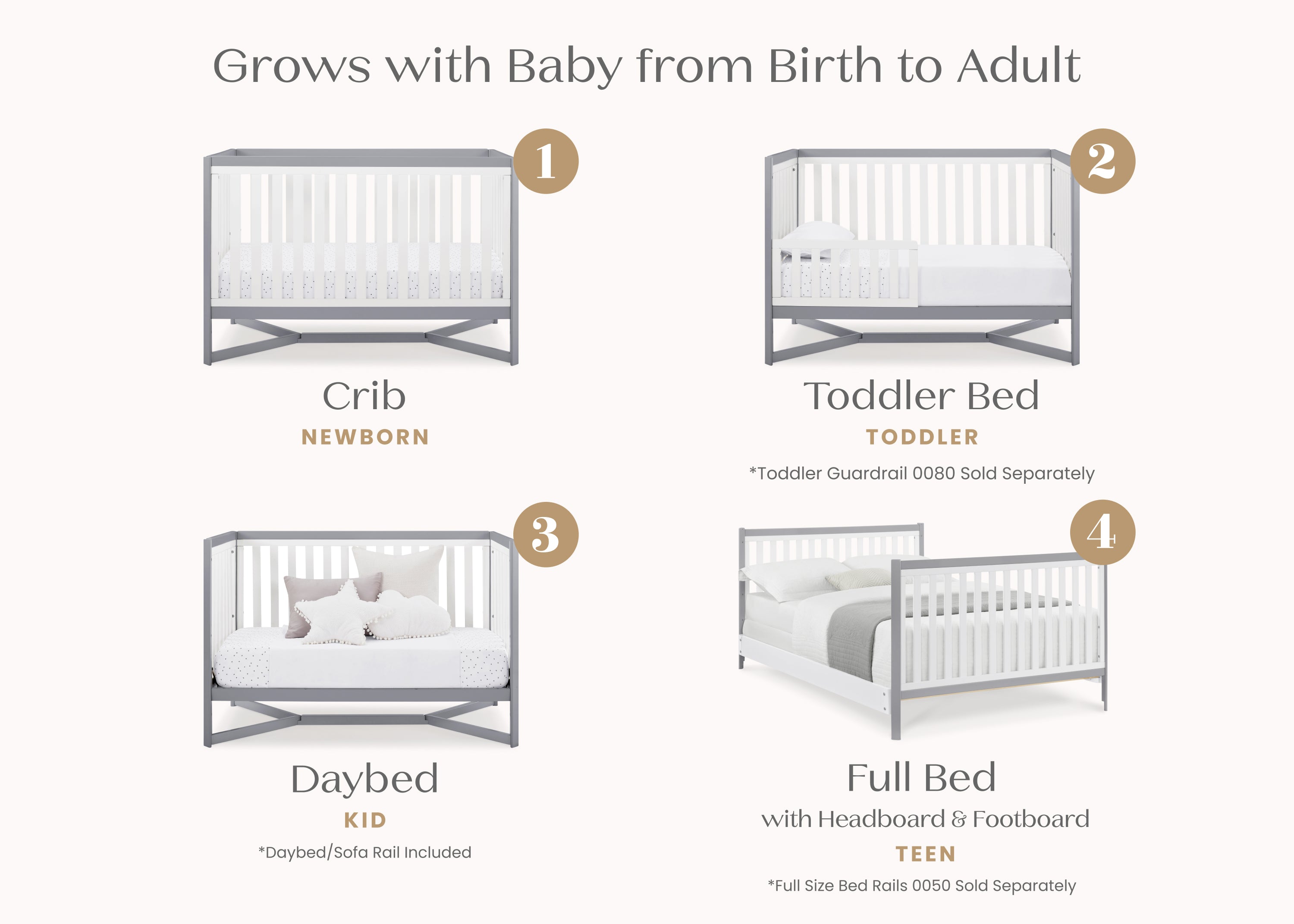 Grows with Baby from Birth to Adult

1

Crib

NEWBORN

2

Toddler Bed

TODDLER

*Toddler Guardrail 0080 Sold Separately

3

Daybed

KID

*Daybed/Sofa Rail Included

4

Full Bed

with Headboard & Footboard

TEEN

*Full Size Bed Rails 0050 Sold Separately